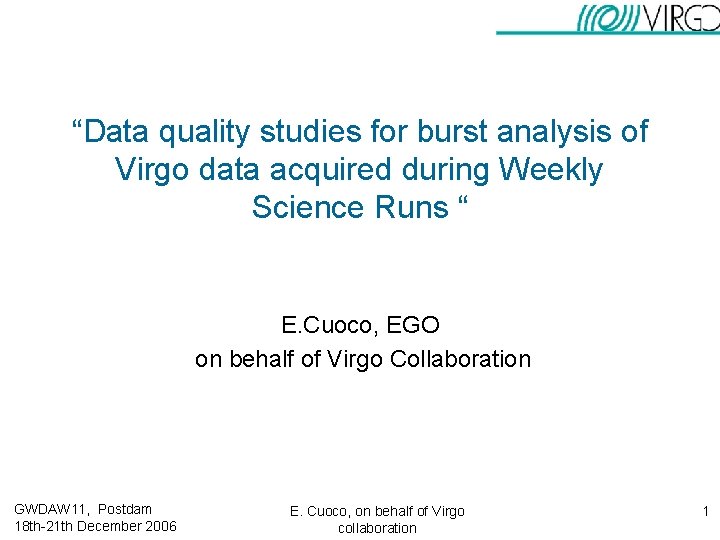 VIRGO

“Data quality studies for burst analysis of Virgo data acquired during Weekly Science Runs “

E.Cuoco, EGO
on behalf of Virgo Collaboration

GWDAW11, Postdam
18th-21th December 2006

E. Cuoco, on behalf of Virgo collaboration

1